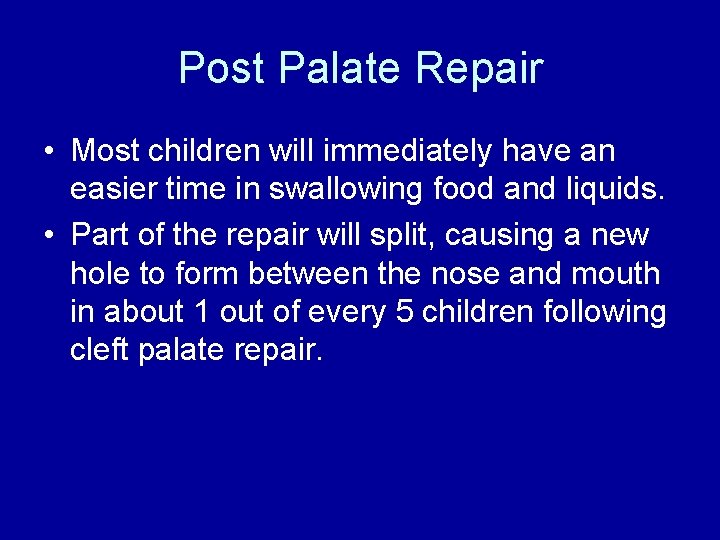 Post Palate Repair

• Most children will immediately have an easier time in swallowing food and liquids.

• Part of the repair will split, causing a new hole to form between the nose and mouth in about 1 out of every 5 children following cleft palate repair.